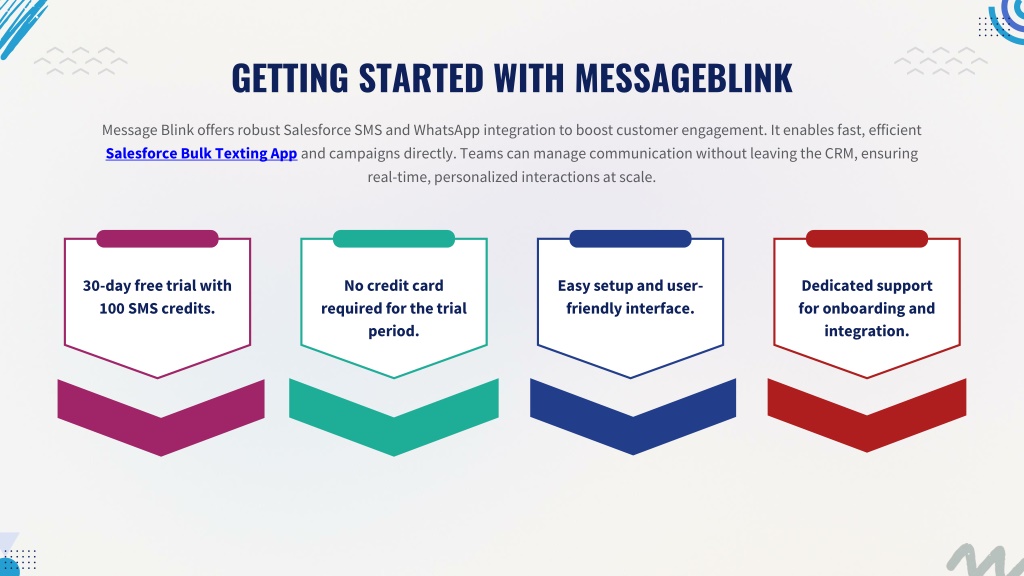 GETTING STARTED WITH MESSAGEBLINK

Message Blink offers robust Salesforce SMS and WhatsApp integration to boost customer engagement. It enables fast, efficient Salesforce Bulk Texting App and campaigns directly. Teams can manage communication without leaving the CRM, ensuring real-time, personalized interactions at scale.

30-day free trial with 100 SMS credits.

No credit card required for the trial period.

Easy setup and user-friendly interface.

Dedicated support for onboarding and integration.